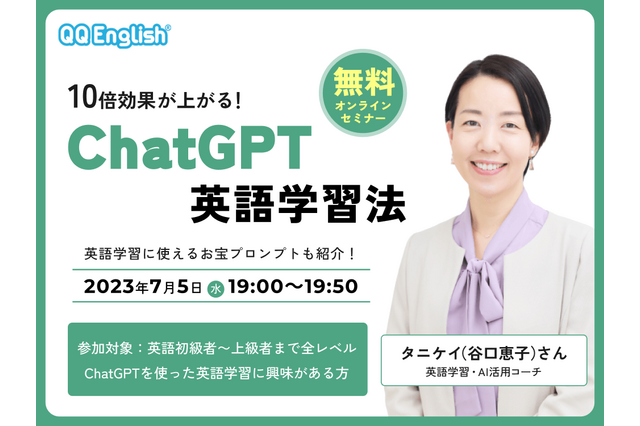 QQ English®

10倍効果が上がる!

無料
オンライン
セミナー

ChatGPT
英語学習法

英語学習に使えるお宝プロンプトも紹介!

2023年7月5日 水 19:00〜19:50

参加対象:英語初級者〜上級者まで全レベル
ChatGPTを使った英語学習に興味がある方

タニケイ(谷口恵子)さん
英語学習・AI活用コーチ